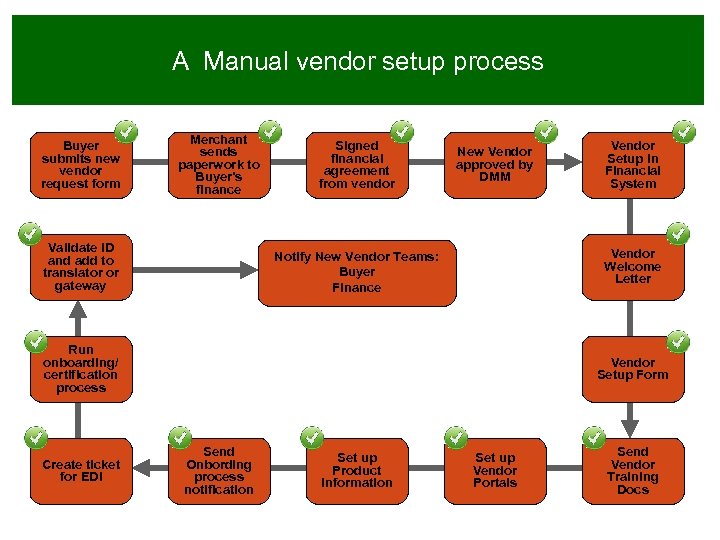 A Manual vendor setup process

Buyer submits new vendor request form

Merchant sends paperwork to Buyer's finance

Signed financial agreement from vendor

New Vendor approved by DMM

Vendor Setup in Financial System

Vendor Welcome Letter

Vendor Setup Form

Send Vendor Training Docs

Set up Vendor Portals

Set up Product Information

Send Onbording process notification

Create ticket for EDI

Run onboarding/ certification process

Validate ID and add to translator or gateway

Notify New Vendor Teams:
Buyer
Finance